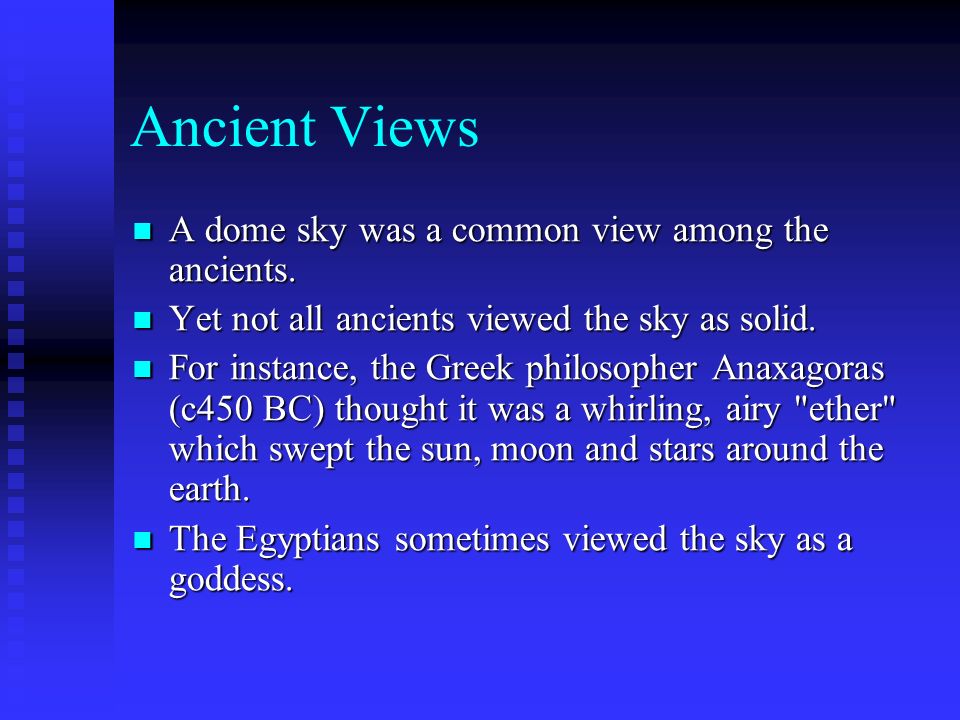 Ancient Views

- A dome sky was a common view among the ancients.
- Yet not all ancients viewed the sky as solid.
- For instance, the Greek philosopher Anaxagoras (c450 BC) thought it was a whirling, airy "ether" which swept the sun, moon and stars around the earth.
- The Egyptians sometimes viewed the sky as a goddess.